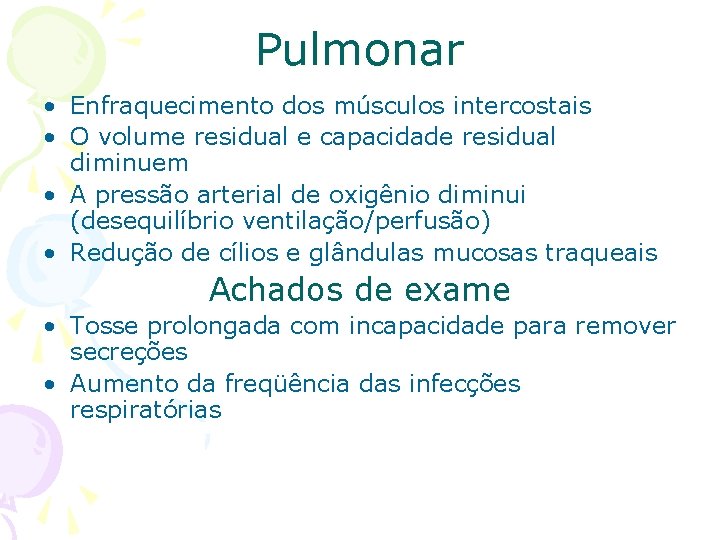 Pulmonar

• Enfraquecimento dos músculos intercostais
• O volume residual e capacidade residual diminuem
• A pressão arterial de oxigênio diminui (desequilíbrio ventilação/perfusão)
• Redução de cílios e glândulas mucosas traqueais

Achados de exame

• Tosse prolongada com incapacidade para remover secreções
• Aumento da freqüência das infecções respiratórias